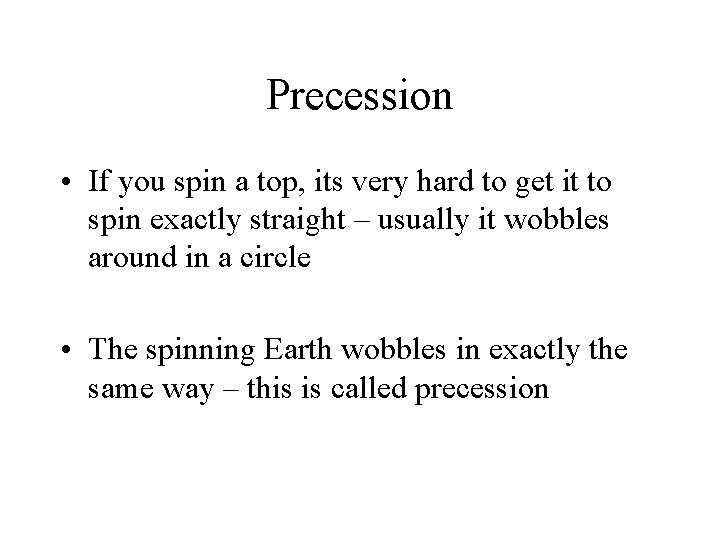 Precession

• If you spin a top, its very hard to get it to spin exactly straight – usually it wobbles around in a circle

• The spinning Earth wobbles in exactly the same way – this is called precession